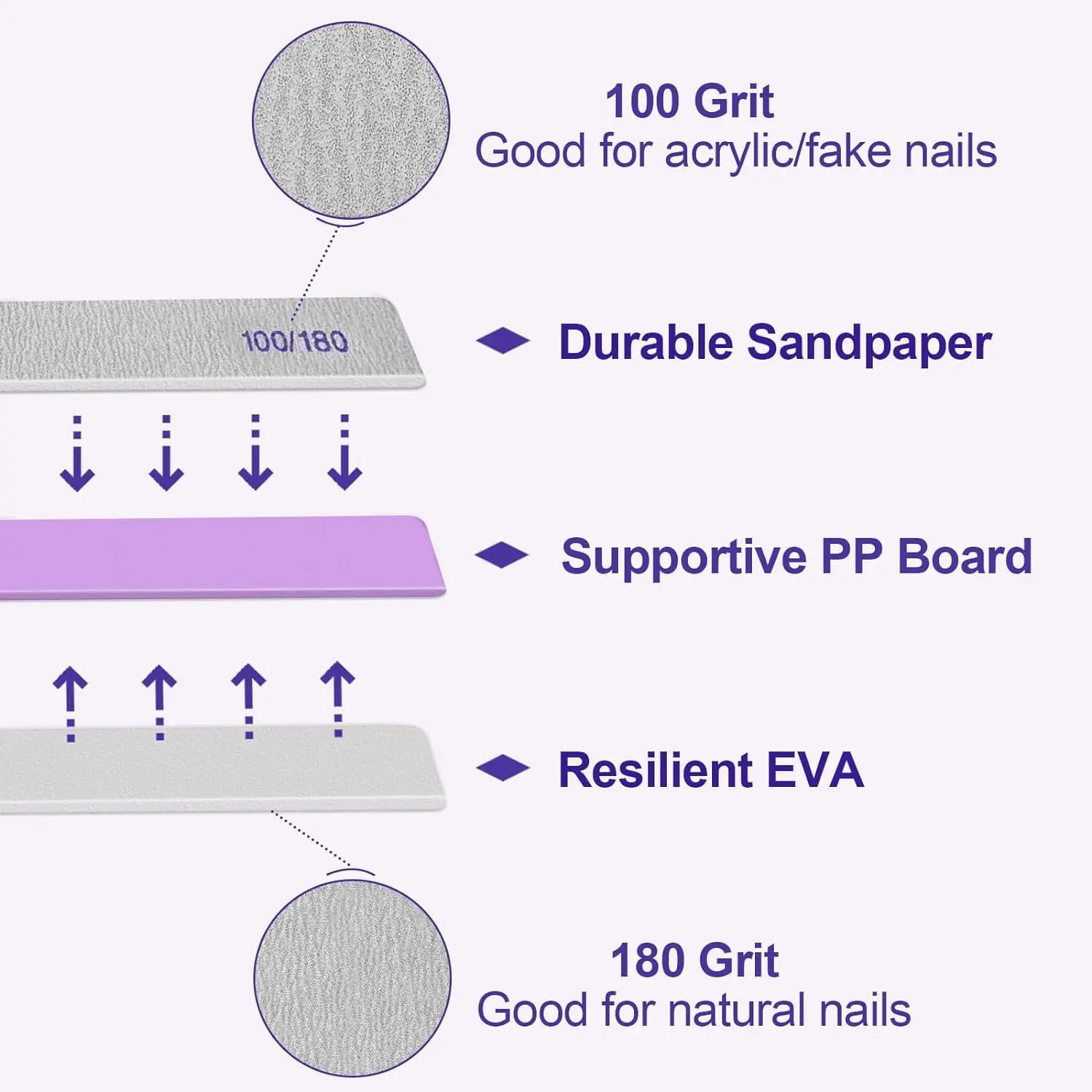 100 Grit
Good for acrylic/fake nails

100/180

Durable Sandpaper

Supportive PP Board

Resilient EVA

180 Grit
Good for natural nails